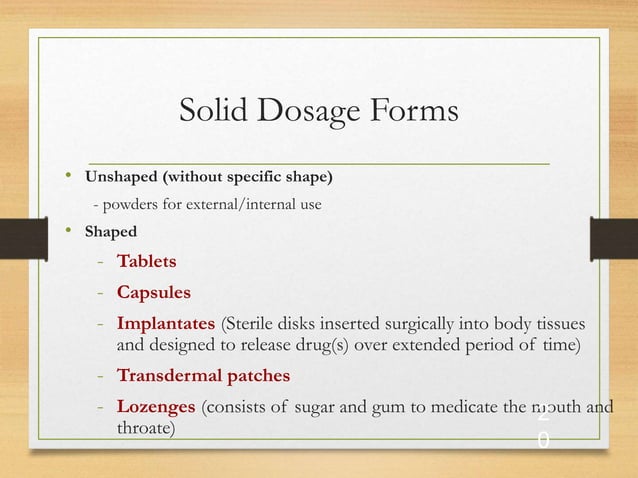 Solid Dosage Forms

• Unshaped (without specific shape)

- powders for external/internal use

• Shaped

- Tablets
- Capsules
- Implantates (Sterile disks inserted surgically into body tissues and designed to release drug(s) over extended period of time)
- Transdermal patches
- Lozenges (consists of sugar and gum to medicate the mouth and throate)

20